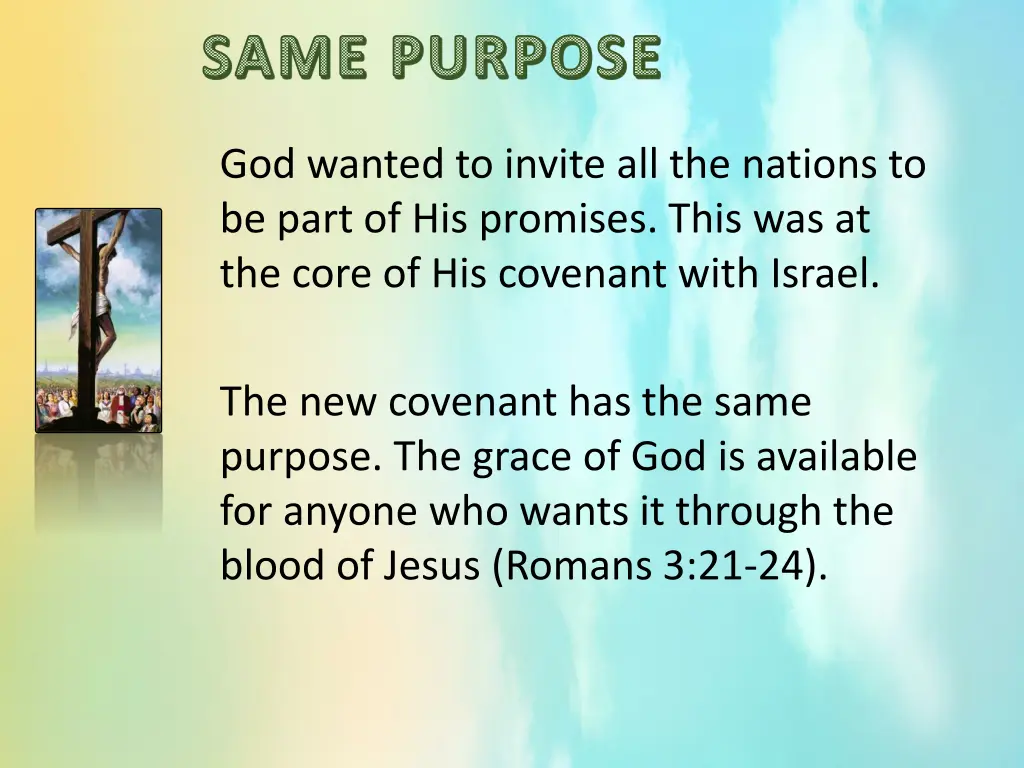 SAME PURPOSE

God wanted to invite all the nations to be part of His promises. This was at the core of His covenant with Israel.

The new covenant has the same purpose. The grace of God is available for anyone who wants it through the blood of Jesus (Romans 3:21-24).